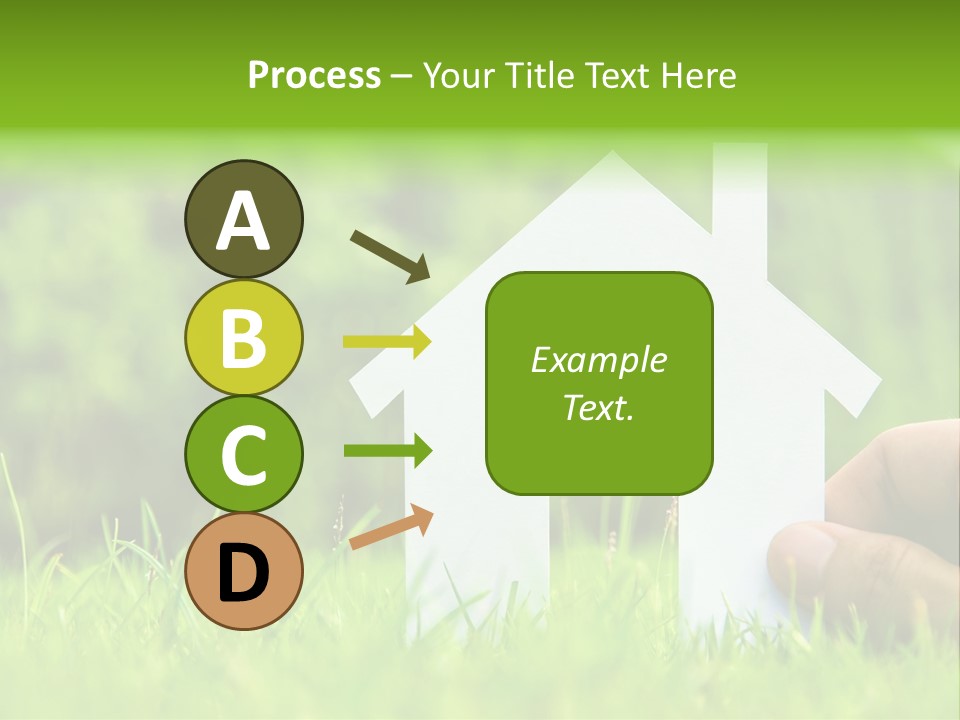 Process – Your Title Text Here

A

B

C

D

Example Text.